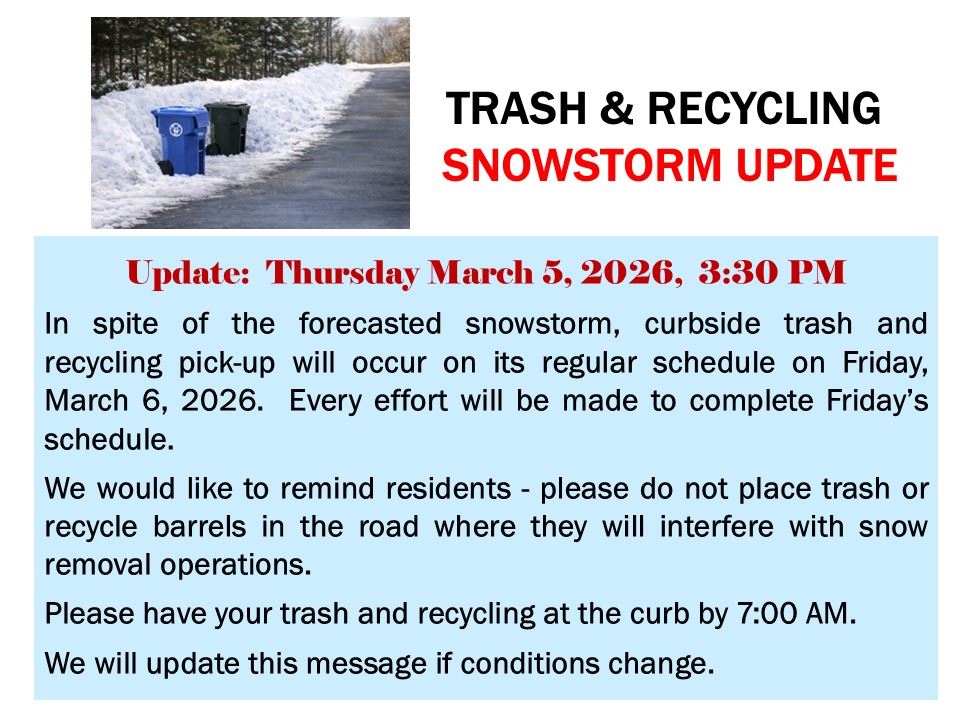 TRASH & RECYCLING
SNOWSTORM UPDATE

Update: Thursday March 5, 2026, 3:30 PM

In spite of the forecasted snowstorm, curbside trash and recycling pick-up will occur on its regular schedule on Friday, March 6, 2026. Every effort will be made to complete Friday's schedule.

We would like to remind residents - please do not place trash or recycle barrels in the road where they will interfere with snow removal operations.

Please have your trash and recycling at the curb by 7:00 AM.

We will update this message if conditions change.